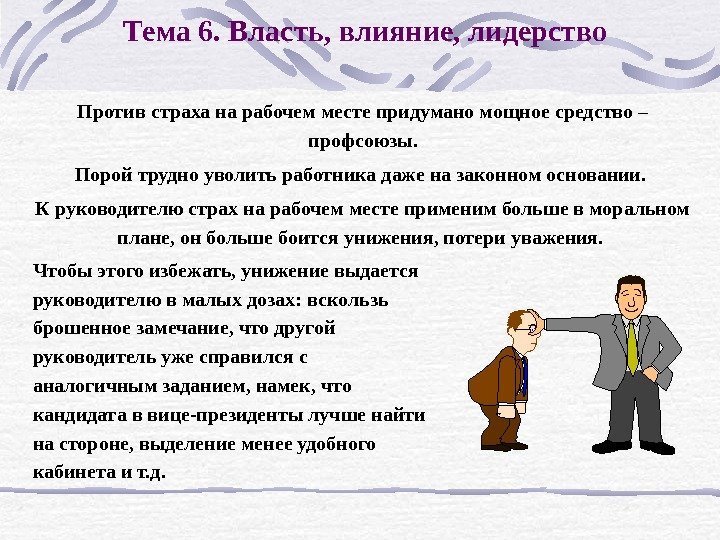 Тема 6. Власть, влияние, лидерство

Против страха на рабочем месте придумано мощное средство – профсоюзы.

Порой трудно уволить работника даже на законном основании.

К руководителю страх на рабочем месте применим больше в моральном плане, он больше боится унижения, потери уважения.

Чтобы этого избежать, унижение выдается руководителю в малых дозах: вскользь брошенное замечание, что другой руководитель уже справился с аналогичным заданием, намек, что кандидата в вице-президенты лучше найти на стороне, выделение менее удобного кабинета и т.д.